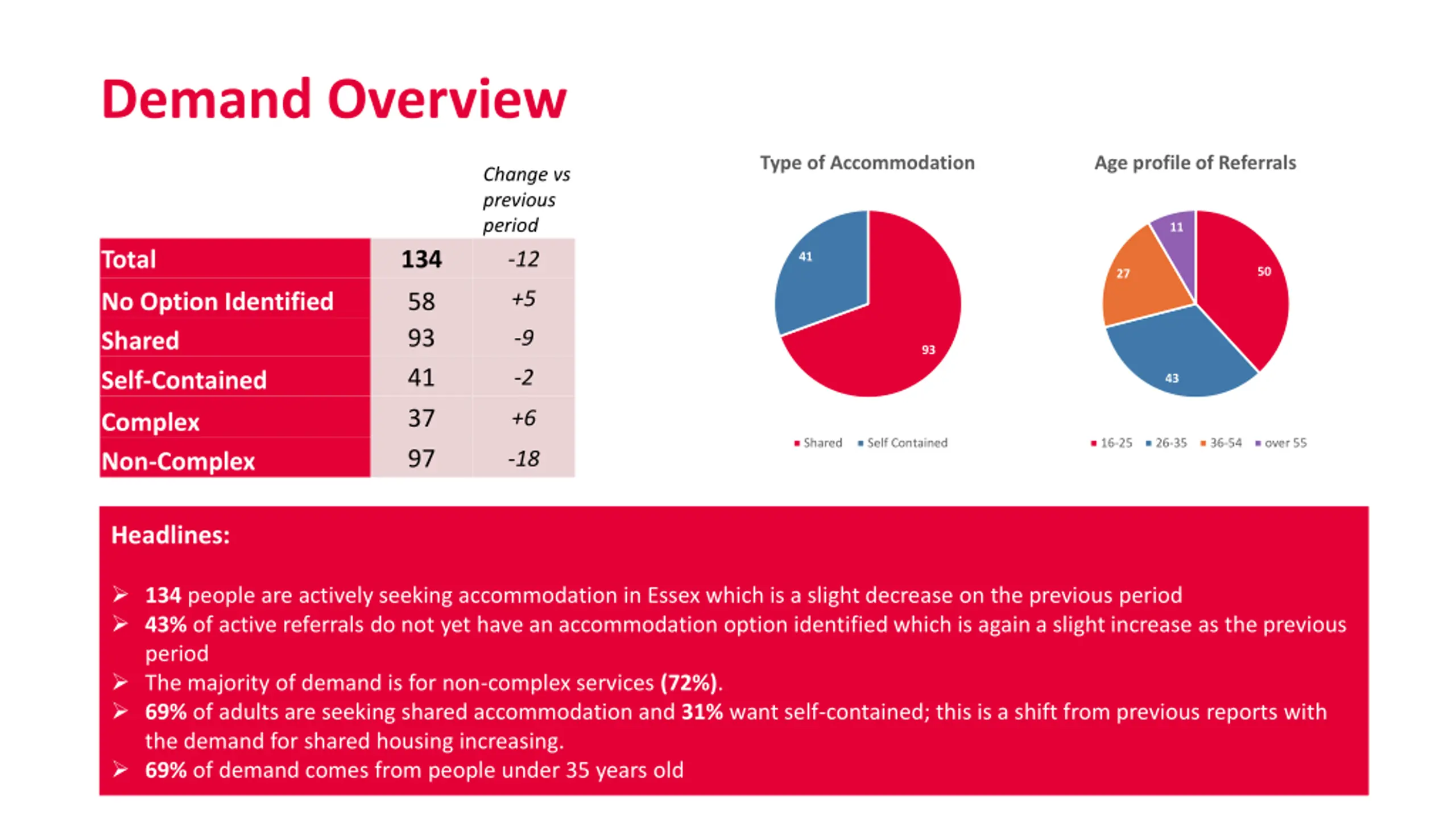 Demand Overview

|  |  | Change vs previous period |
|---|---|---|
| Total | 134 | -12 |
| No Option Identified | 58 | +5 |
| Shared | 93 | -9 |
| Self-Contained | 41 | -2 |
| Complex | 37 | +6 |
| Non-Complex | 97 | -18 |

Type of Accommodation

41
93

Shared Self Contained

Age profile of Referrals

11
27
50
43

16-25 26-35 36-54 over 55

Headlines:

➢ 134 people are actively seeking accommodation in Essex which is a slight decrease on the previous period
➢ 43% of active referrals do not yet have an accommodation option identified which is again a slight increase as the previous period
➢ The majority of demand is for non-complex services (72%).
➢ 69% of adults are seeking shared accommodation and 31% want self-contained; this is a shift from previous reports with the demand for shared housing increasing.
➢ 69% of demand comes from people under 35 years old